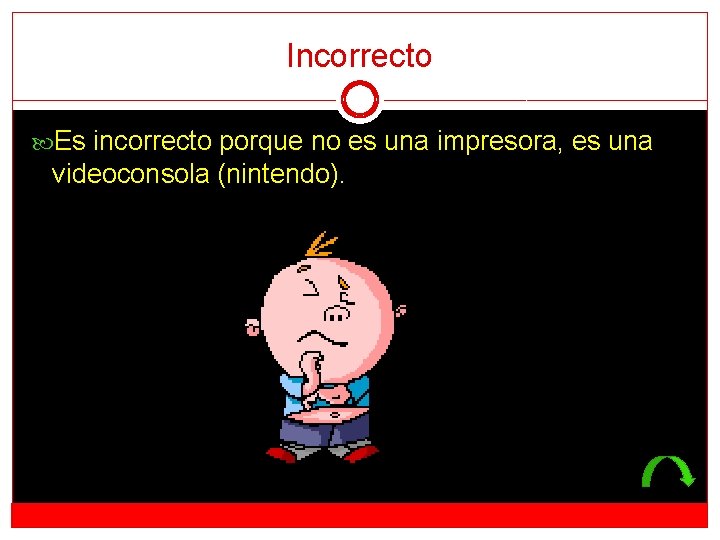 Incorrecto

Es incorrecto porque no es una impresora, es una videoconsola (nintendo).